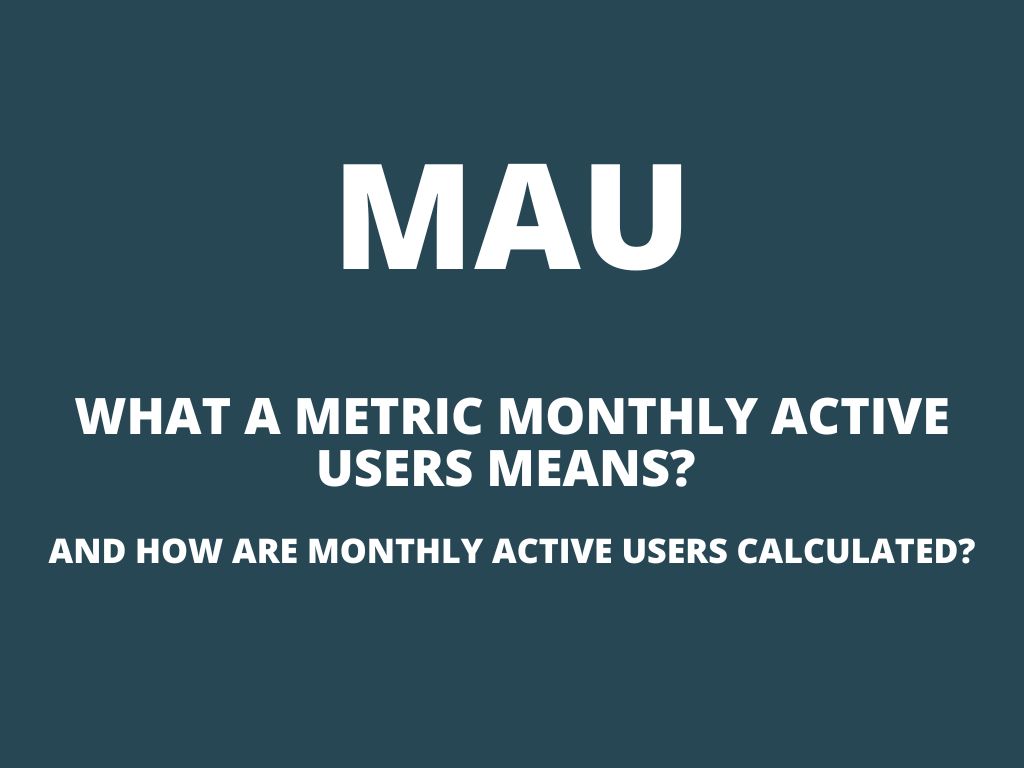 MAU

WHAT A METRIC MONTHLY ACTIVE USERS MEANS?

AND HOW ARE MONTHLY ACTIVE USERS CALCULATED?